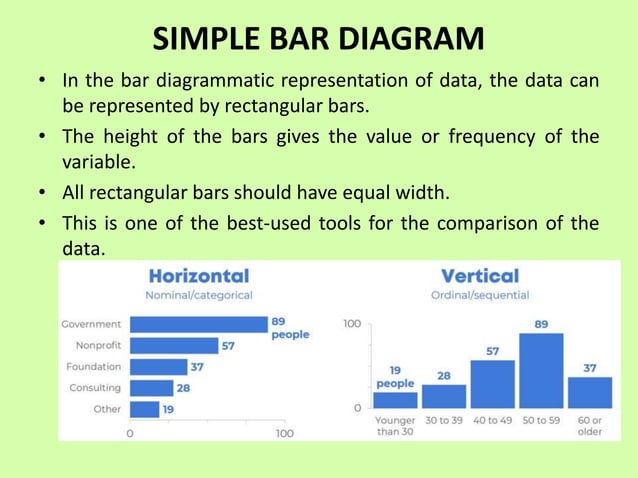 SIMPLE BAR DIAGRAM

• In the bar diagrammatic representation of data, the data can be represented by rectangular bars.

• The height of the bars gives the value or frequency of the variable.

• All rectangular bars should have equal width.

• This is one of the best-used tools for the comparison of the data.

Horizontal
Nominal/categorical

Government 89 people
Nonprofit 57
Foundation 37
Consulting 28
Other 19
0
100

Vertical
Ordinal/sequential

100
0
19 people
28
57
89
37
Younger than 30
30 to 39
40 to 49
50 to 59
60 or older